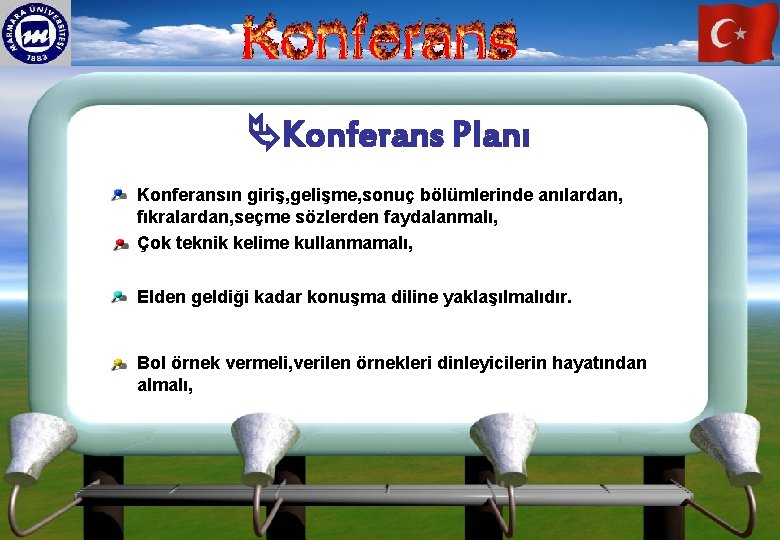 MARMARA ÜNİVERSİTESİ 1883

Konferans

Konferans Planı

Konferansın giriş,gelişme,sonuç bölümlerinde anılardan, fıkralardan,seçme sözlerden faydalanmalı,

Çok teknik kelime kullanmamalı,

Elden geldiği kadar konuşma diline yaklaşılmalıdır.

Bol örnek vermeli,verilen örnekleri dinleyicilerin hayatından almalı,